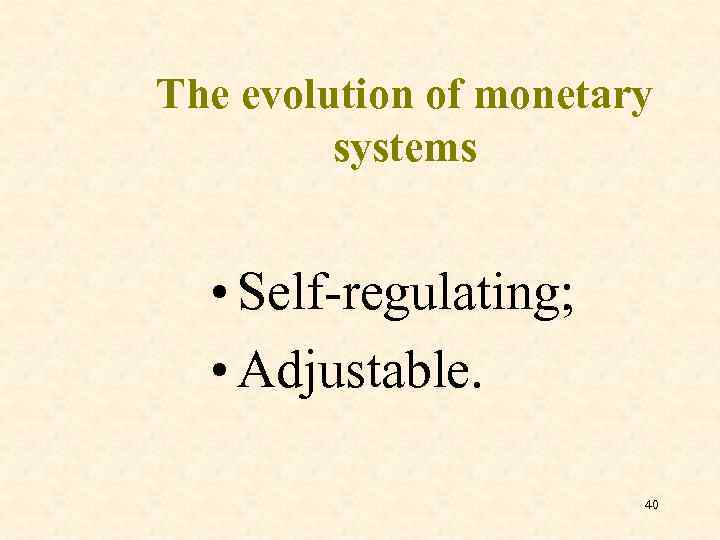 The evolution of monetary systems

• Self-regulating;
• Adjustable.

40